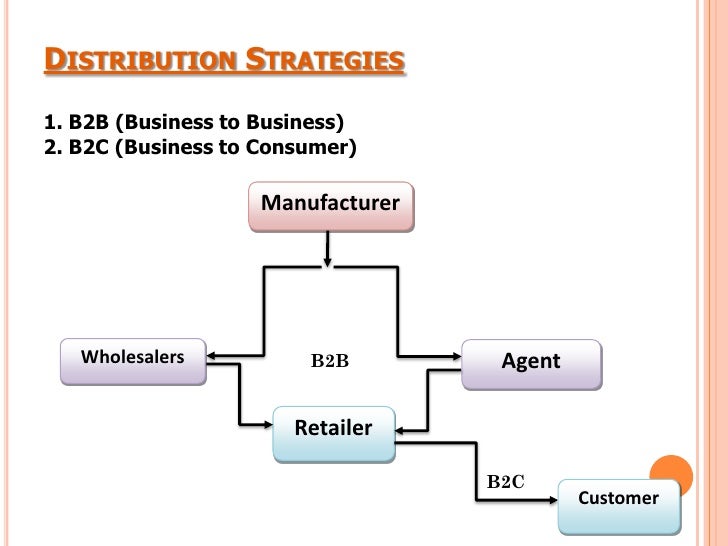 DISTRIBUTION STRATEGIES

1. B2B (Business to Business)
2. B2C (Business to Consumer)

Manufacturer

Wholesalers

B2B

Agent

Retailer

B2C

Customer